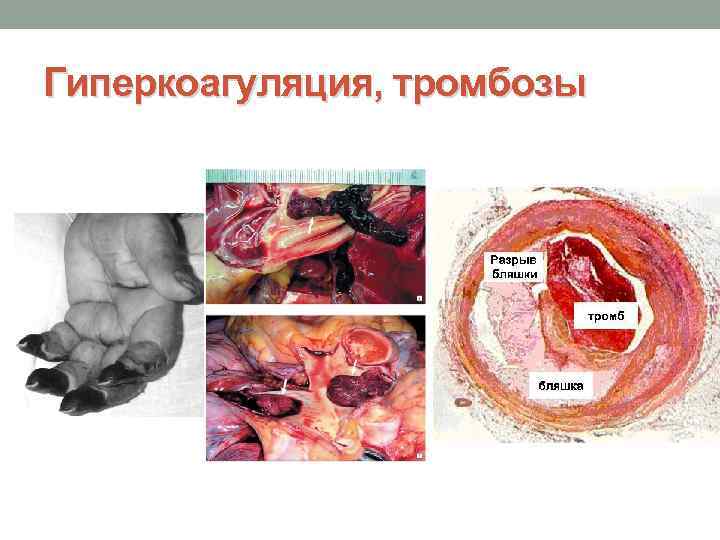 Гиперкоагуляция, тромбозы

Разрыв бляшки

тромб

бляшка